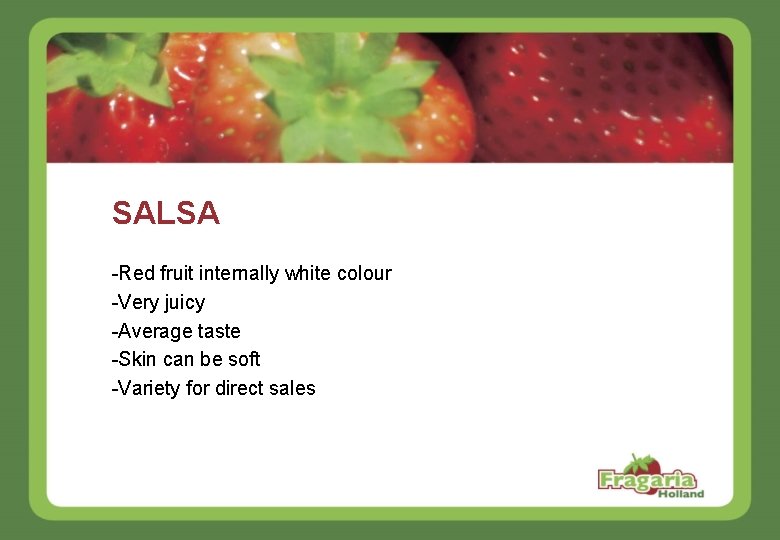 SALSA

-Red fruit internally white colour
-Very juicy
-Average taste
-Skin can be soft
-Variety for direct sales

Fragaria
Holland